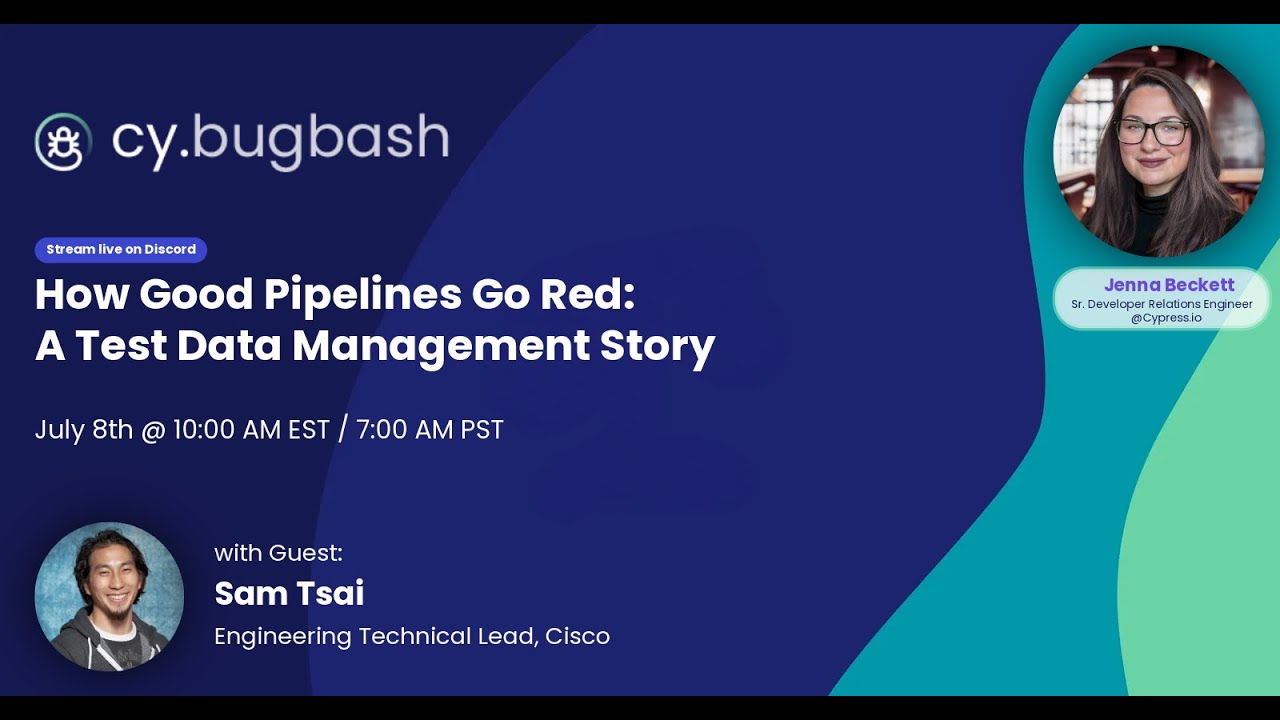 cy.bugbash

Stream live on Discord

How Good Pipelines Go Red: A Test Data Management Story

July 8th @ 10:00 AM EST / 7:00 AM PST

with Guest:
Sam Tsai
Engineering Technical Lead, Cisco

Jenna Beckett
Sr. Developer Relations Engineer
@Cypress.io